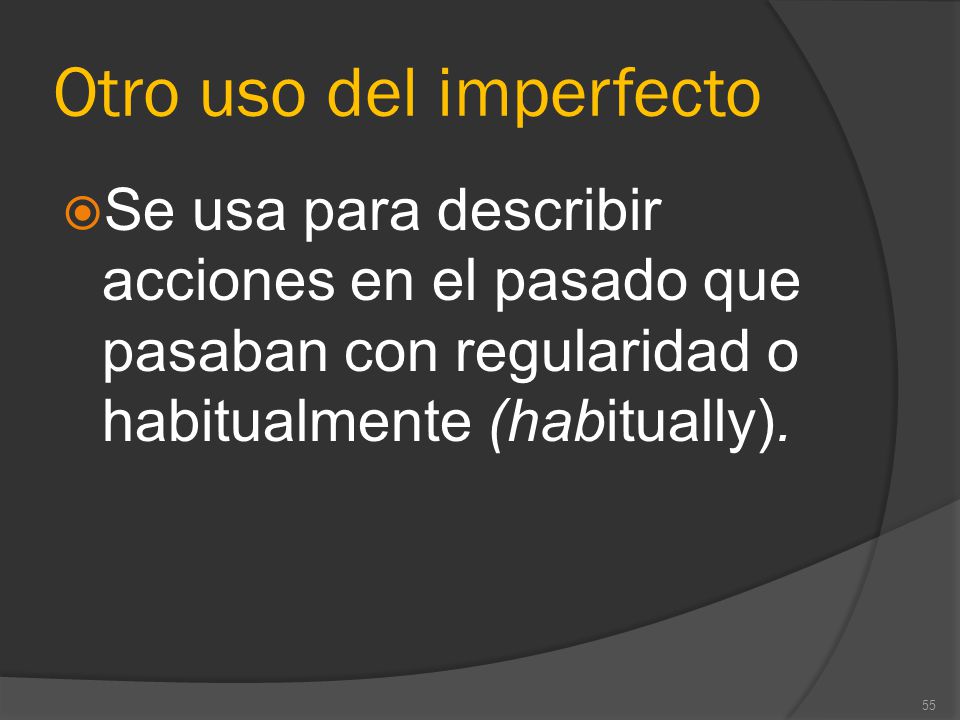 Otro uso del imperfecto

Se usa para describir acciones en el pasado que pasaban con regularidad o habitualmente (habitually).

55